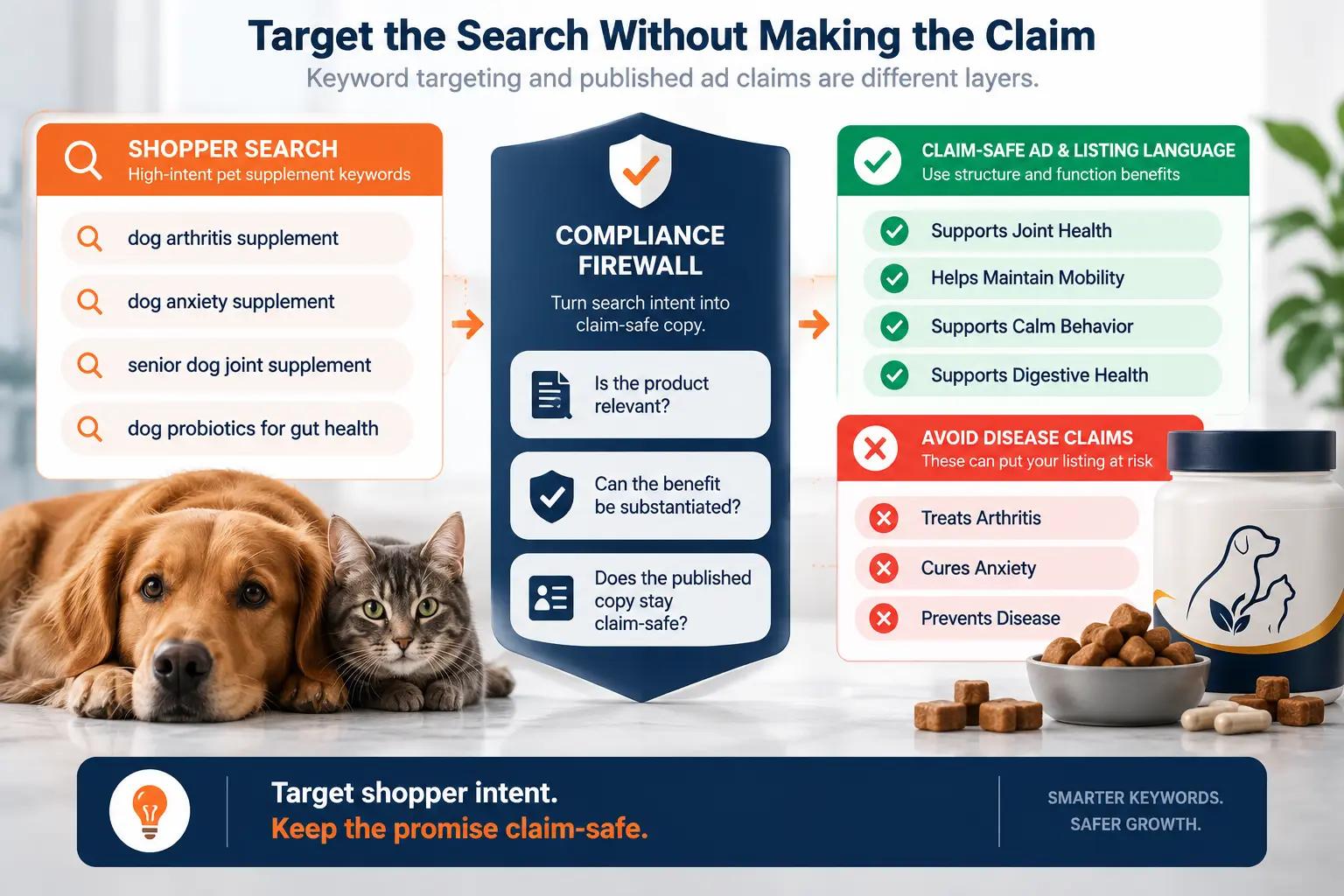 Target the Search Without Making the Claim
Keyword targeting and published ad claims are different layers.

SHOPPER SEARCH
High-intent pet supplement keywords

dog arthritis supplement

dog anxiety supplement

senior dog joint supplement

dog probiotics for gut health

COMPLIANCE FIREWALL
Turn search intent into claim-safe copy.

Is the product relevant?

Can the benefit be substantiated?

Does the published copy stay claim-safe?

CLAIM-SAFE AD & LISTING LANGUAGE
Use structure and function benefits

Supports Joint Health

Helps Maintain Mobility

Supports Calm Behavior

Supports Digestive Health

AVOID DISEASE CLAIMS
These can put your listing at risk

Treats Arthritis

Cures Anxiety

Prevents Disease

Target shopper intent.
Keep the promise claim-safe.

SMARTER KEYWORDS.
SAFER GROWTH.